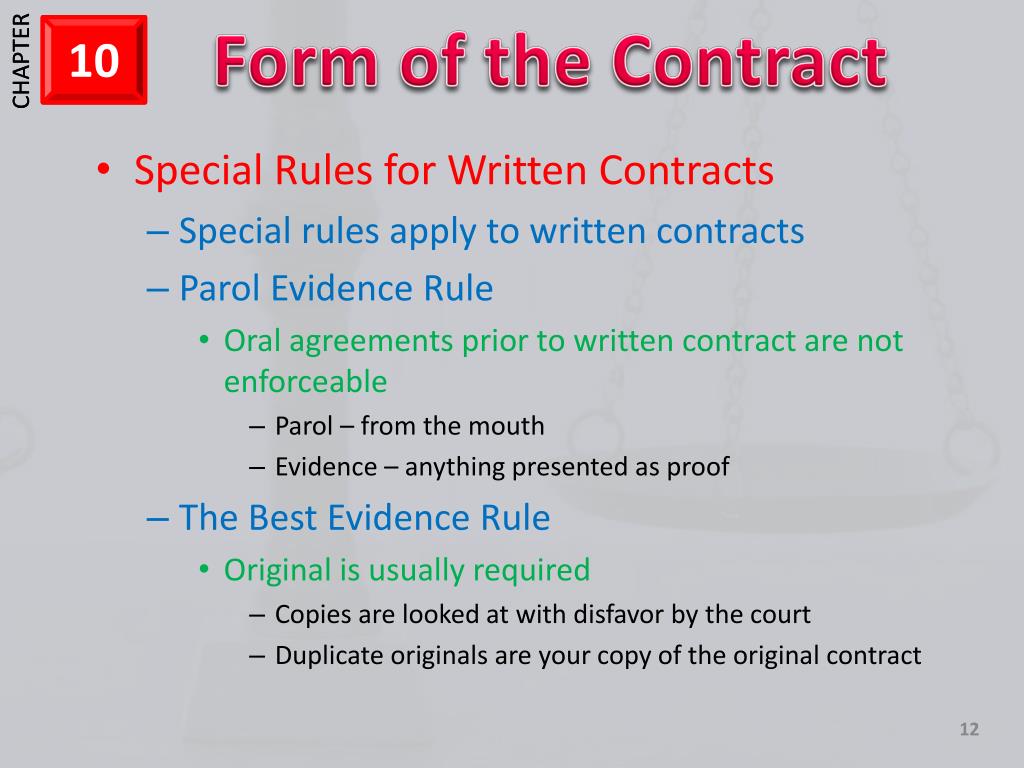 CHAPTER 10 Form of the Contract

• Special Rules for Written Contracts
– Special rules apply to written contracts
– Parol Evidence Rule
• Oral agreements prior to written contract are not enforceable
– Parol – from the mouth
– Evidence – anything presented as proof
– The Best Evidence Rule
• Original is usually required
– Copies are looked at with disfavor by the court
– Duplicate originals are your copy of the original contract

12